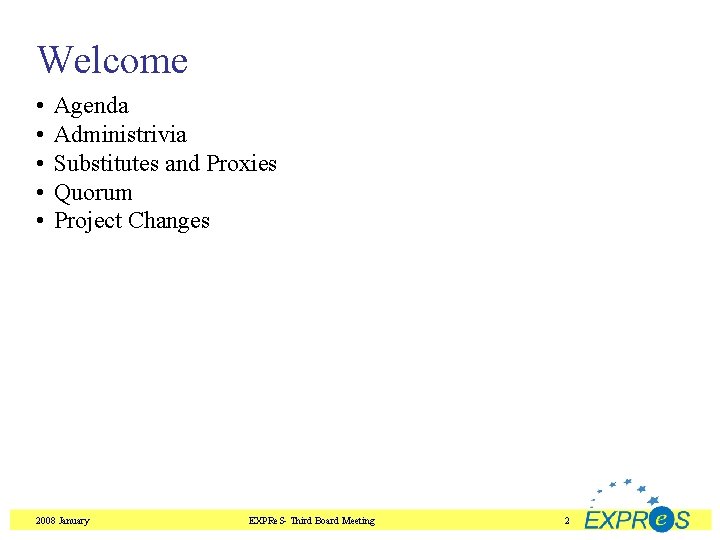 Welcome

• Agenda
• Administrivia
• Substitutes and Proxies
• Quorum
• Project Changes

2008 January

EXPReS- Third Board Meeting

2

EXPReS